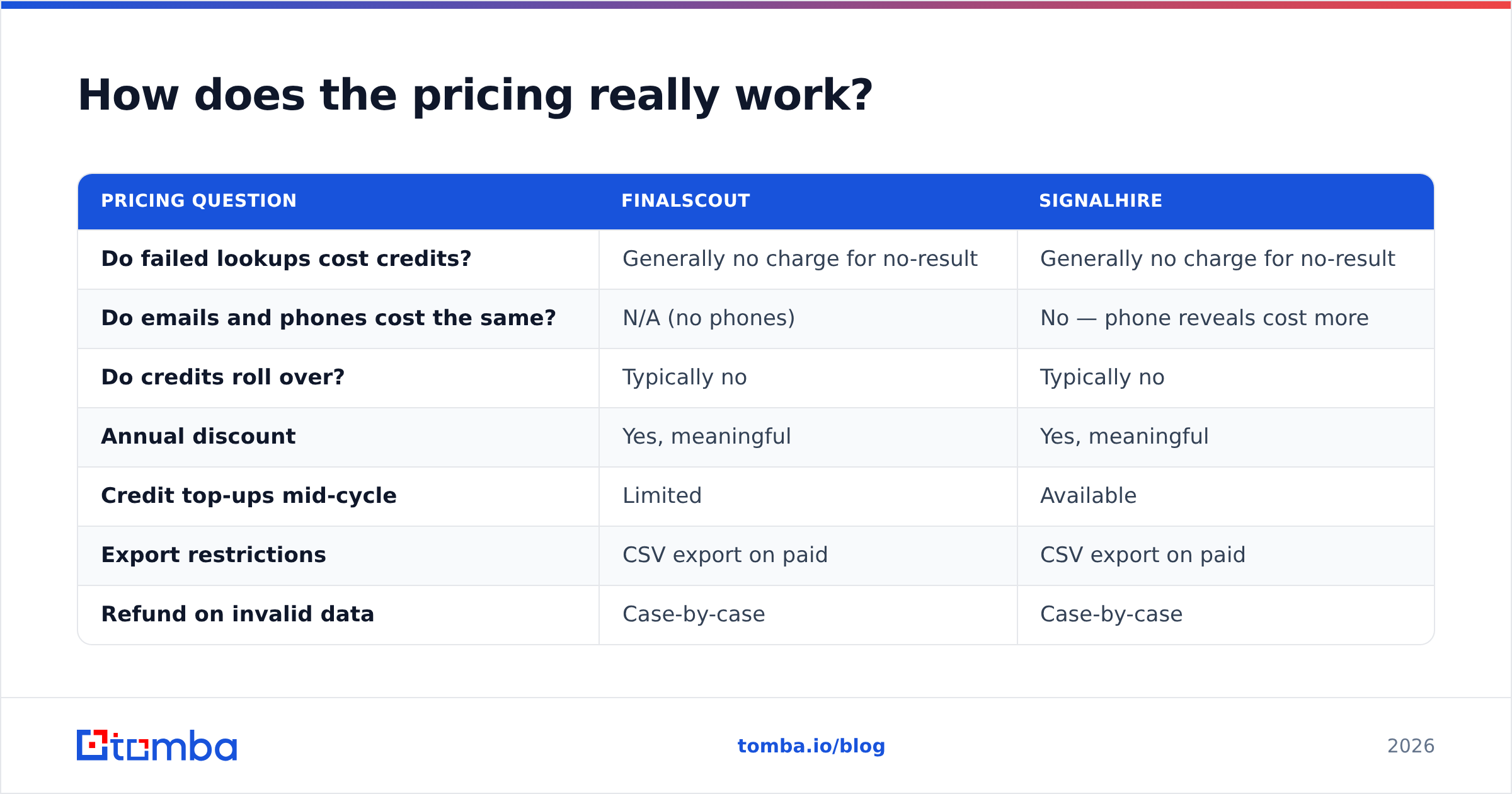 How does the pricing really work?

| PRICING QUESTION | FINALSCOUT | SIGNALHIRE |
|---|---|---|
| Do failed lookups cost credits? | Generally no charge for no-result | Generally no charge for no-result |
| Do emails and phones cost the same? | N/A (no phones) | No — phone reveals cost more |
| Do credits roll over? | Typically no | Typically no |
| Annual discount | Yes, meaningful | Yes, meaningful |
| Credit top-ups mid-cycle | Limited | Available |
| Export restrictions | CSV export on paid | CSV export on paid |
| Refund on invalid data | Case-by-case | Case-by-case |

tomba

tomba.io/blog

2026